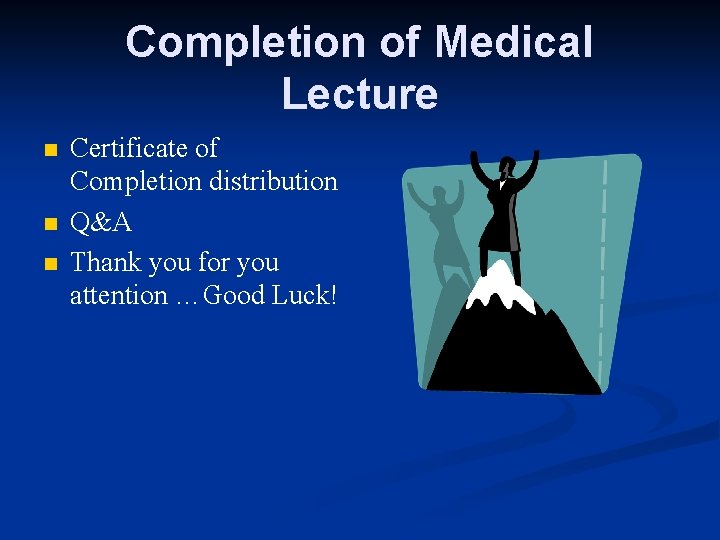 Completion of Medical Lecture

- Certificate of Completion distribution
- Q&A
- Thank you for you attention …Good Luck!